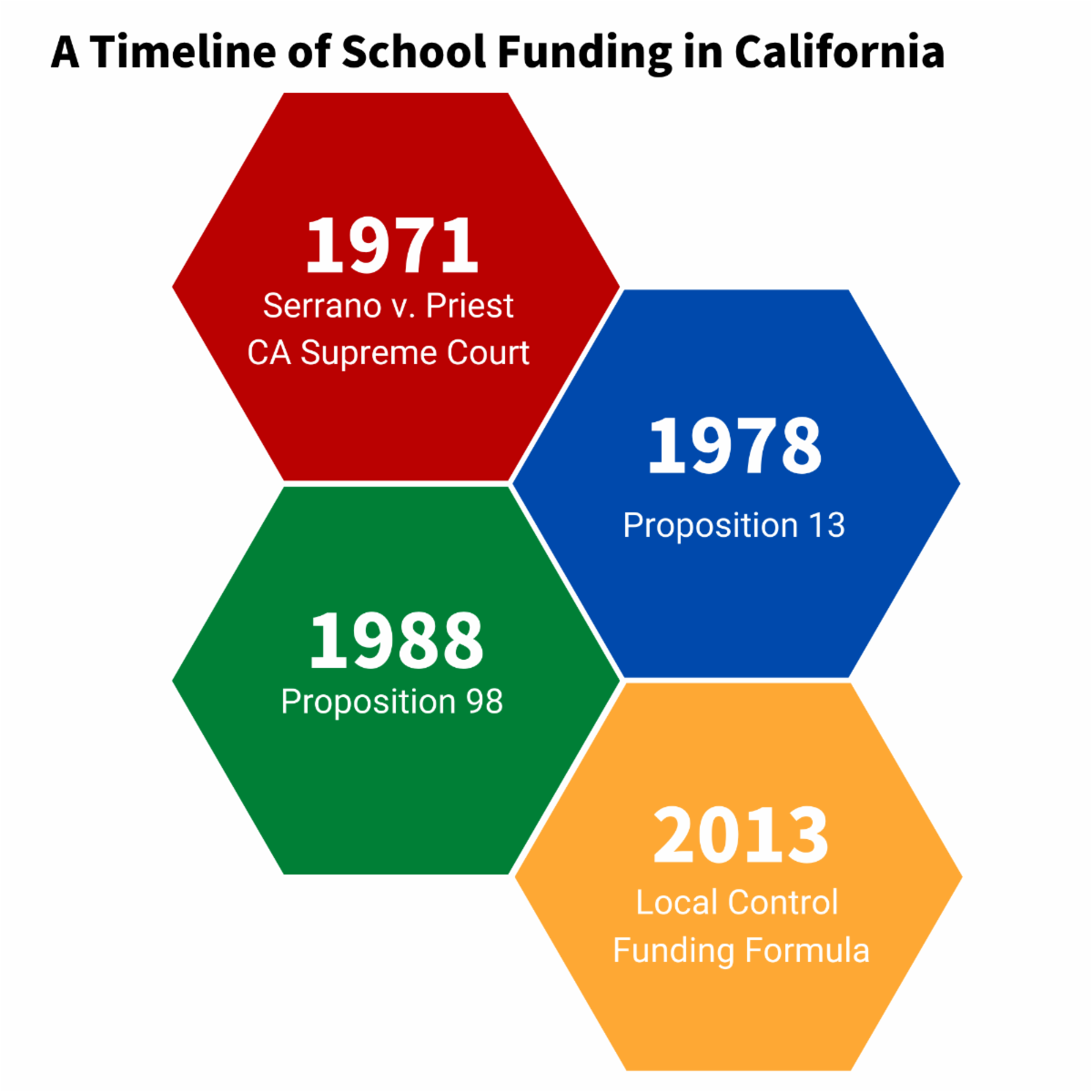 A Timeline of School Funding in California

1971
Serrano v. Priest
CA Supreme Court

1978
Proposition 13

1988
Proposition 98

2013
Local Control
Funding Formula